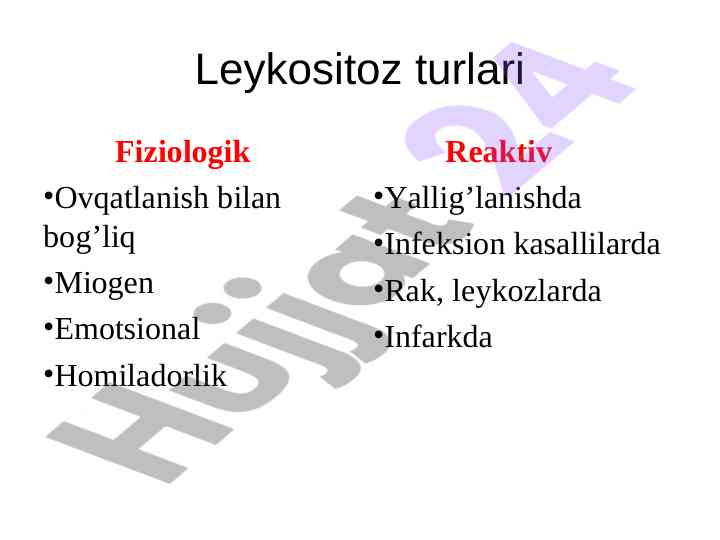 Leykositoz turlari

Fiziologik

•Ovqatlanish bilan bog’liq

•Miogen

•Emotsional

•Homiladorlik

Reaktiv

•Yallig’lanishda

•Infeksion kasallilarda

•Rak, leykozlarda

•Infarkda

Hujjat 24